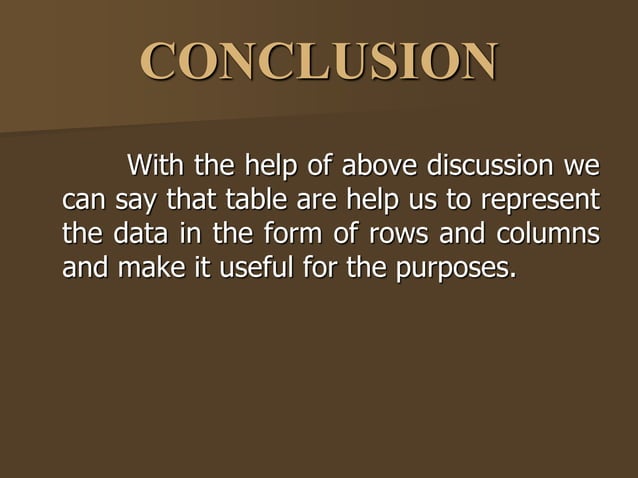 CONCLUSION

With the help of above discussion we can say that table are help us to represent the data in the form of rows and columns and make it useful for the purposes.